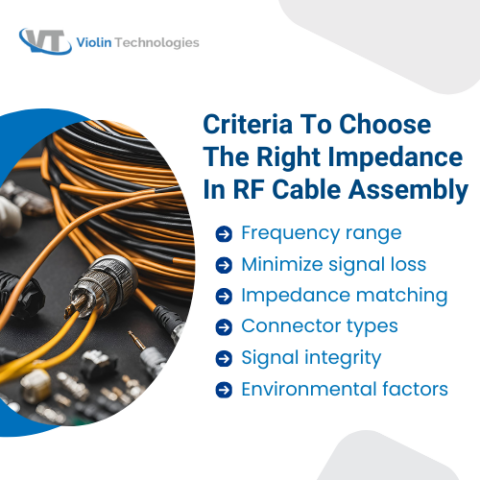 VT Violin Technologies

Criteria To Choose The Right Impedance In RF Cable Assembly

Frequency range
Minimize signal loss
Impedance matching
Connector types
Signal integrity
Environmental factors